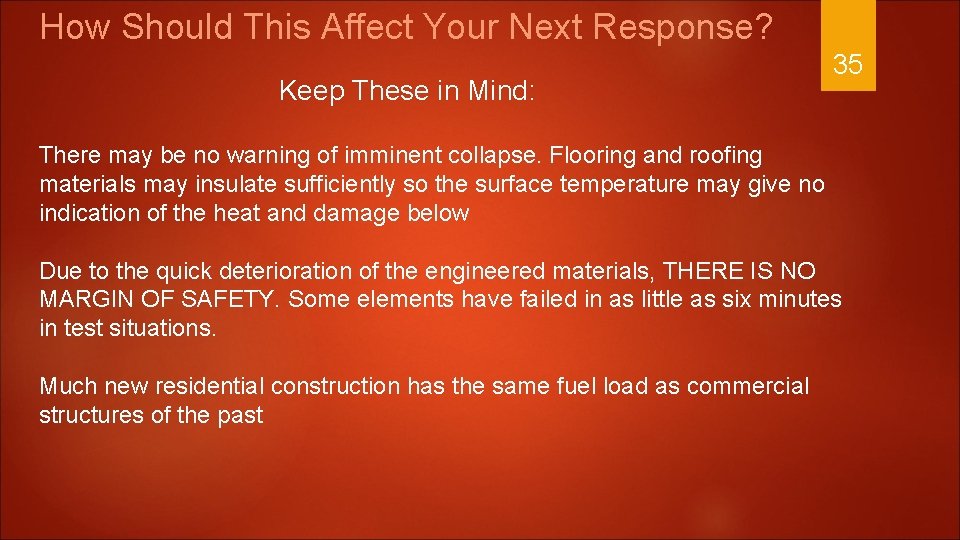 How Should This Affect Your Next Response?

35

Keep These in Mind:

There may be no warning of imminent collapse. Flooring and roofing materials may insulate sufficiently so the surface temperature may give no indication of the heat and damage below

Due to the quick deterioration of the engineered materials, THERE IS NO MARGIN OF SAFETY. Some elements have failed in as little as six minutes in test situations.

Much new residential construction has the same fuel load as commercial structures of the past